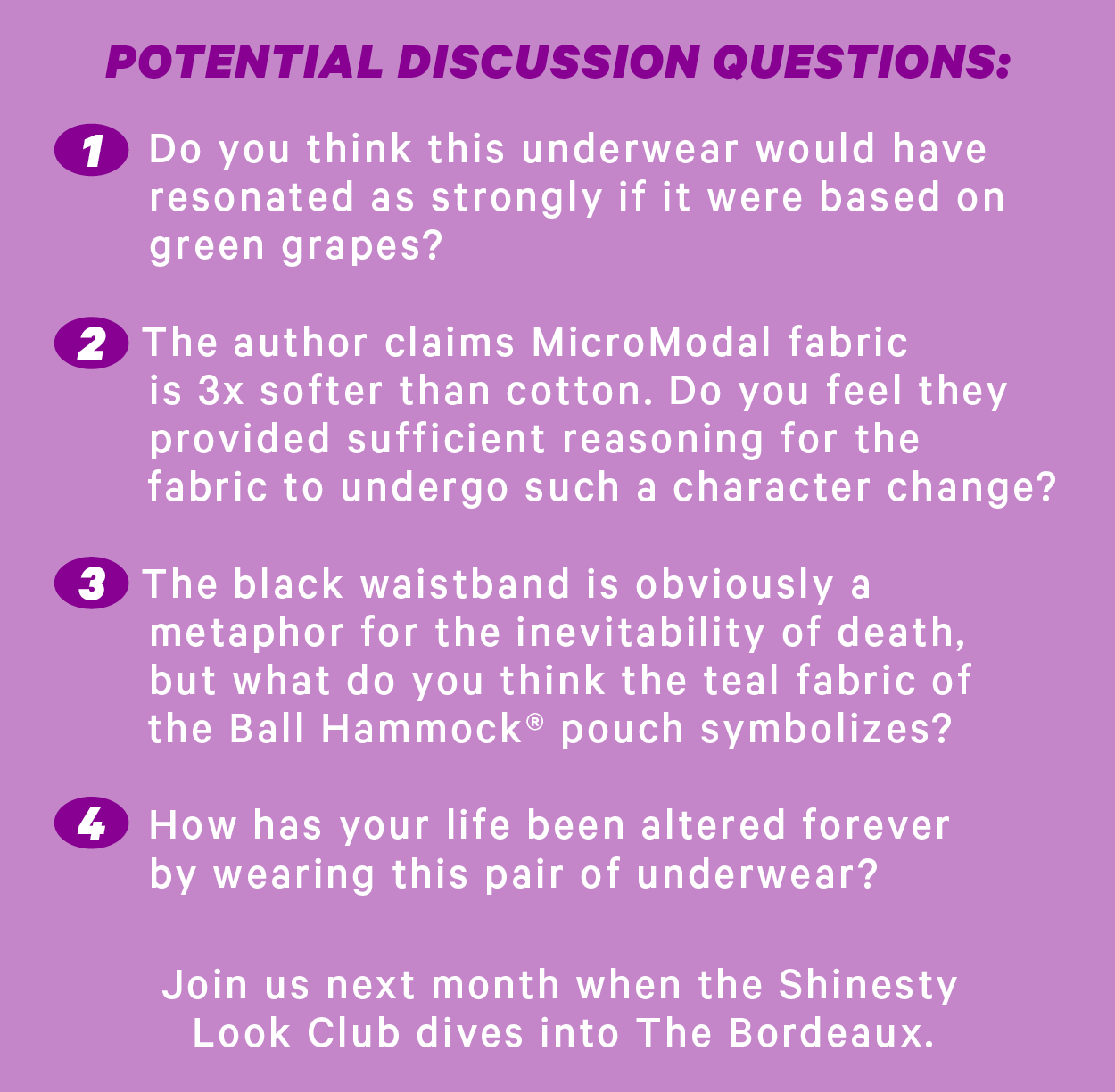 POTENTIAL DISCUSSION QUESTIONS:

1 Do you think this underwear would have resonated as strongly if it were based on green grapes?

2 The author claims MicroModal fabric is 3x softer than cotton. Do you feel they provided sufficient reasoning for the fabric to undergo such a character change?

3 The black waistband is obviously a metaphor for the inevitability of death, but what do you think the teal fabric of the Ball Hammock® pouch symbolizes?

4 How has your life been altered forever by wearing this pair of underwear?

Join us next month when the Shinesty Look Club dives into The Bordeaux.